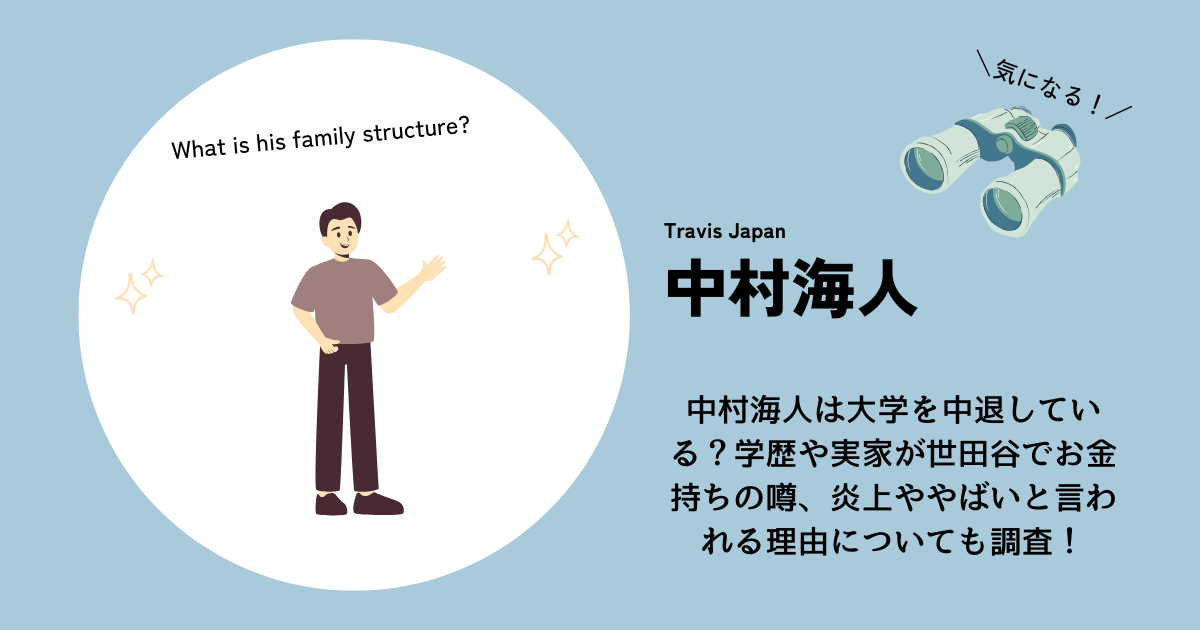 What is his family structure?

＼気になる！／

Travis Japan

中村海人

中村海人は大学を中退している？学歴や実家が世田谷でお金持ちの噂、炎上ややばいと言われる理由についても調査！